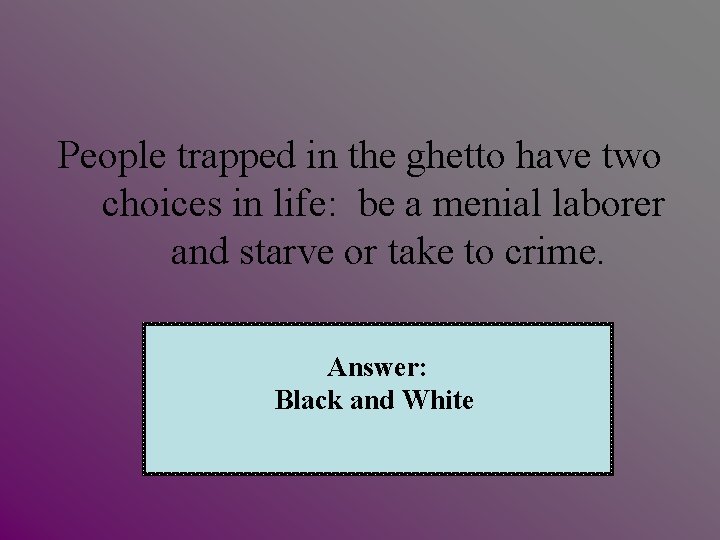 People trapped in the ghetto have two choices in life:  be a menial laborer and starve or take to crime.

Answer:
Black and White